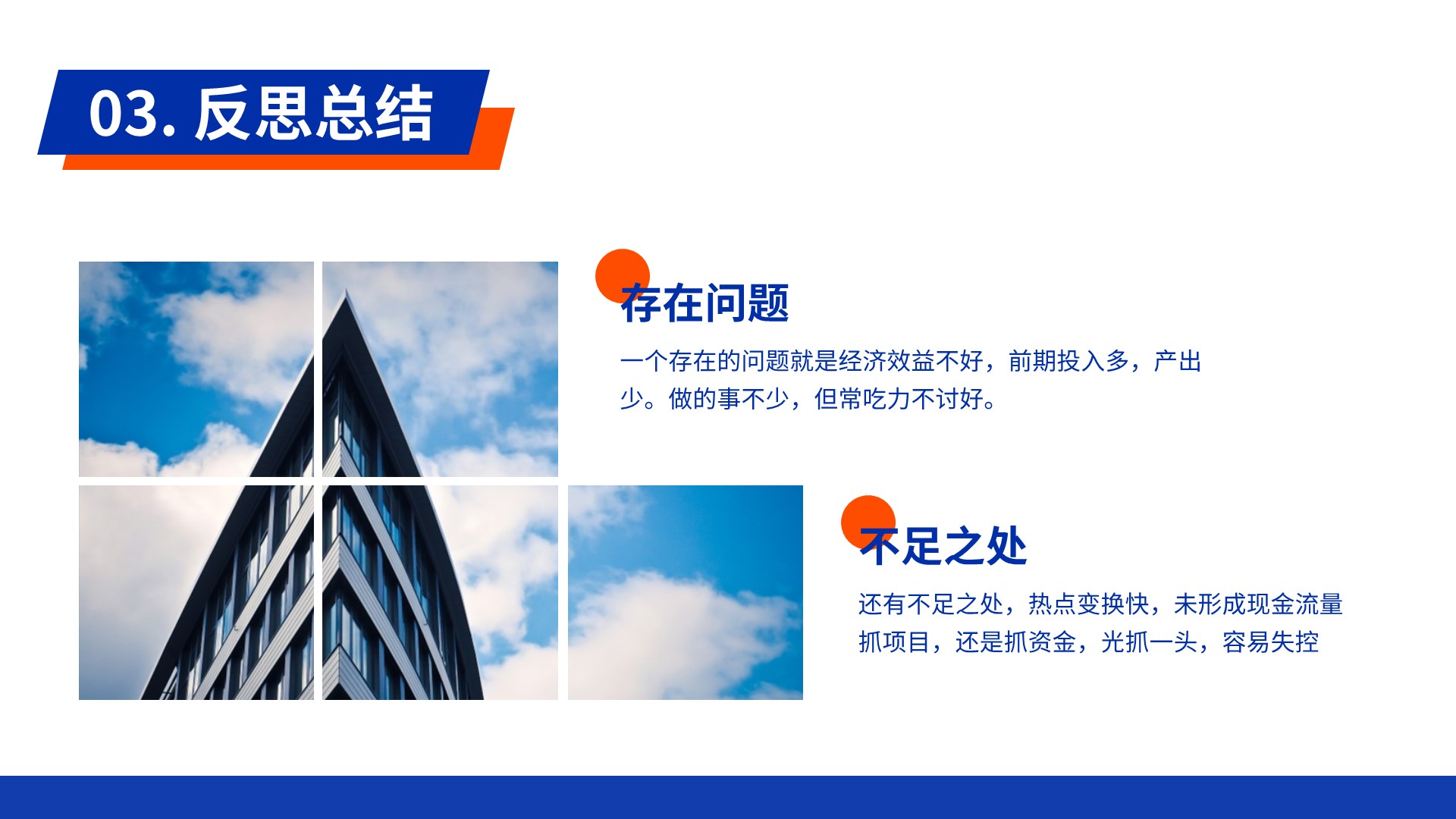 03. 反思总结

存在问题

一个存在的问题就是经济效益不好，前期投入多，产出少。做的事不少，但常吃力不讨好。

不足之处

还有不足之处，热点变换快，未形成现金流量抓项目，还是抓资金，光抓一头，容易失控